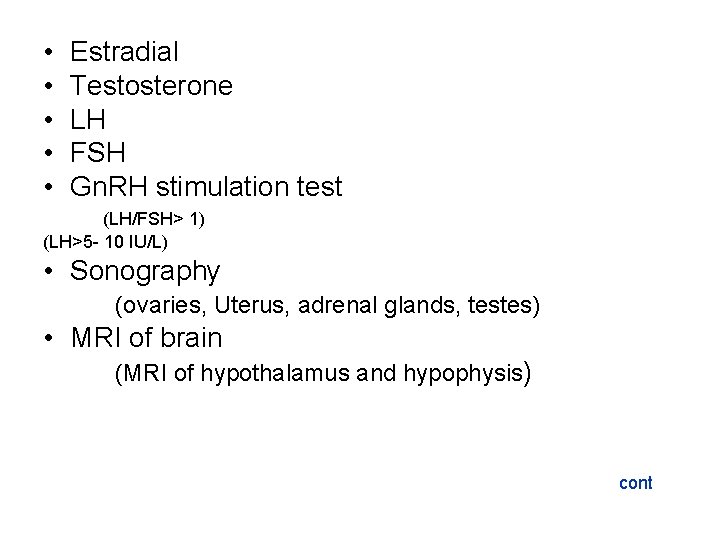 • Estradial
• Testosterone
• LH
• FSH
• GnRH stimulation test

(LH/FSH> 1)

(LH>5- 10 IU/L)

• Sonography

(ovaries, Uterus, adrenal glands, testes)

• MRI of brain

(MRI of hypothalamus and hypophysis)

cont